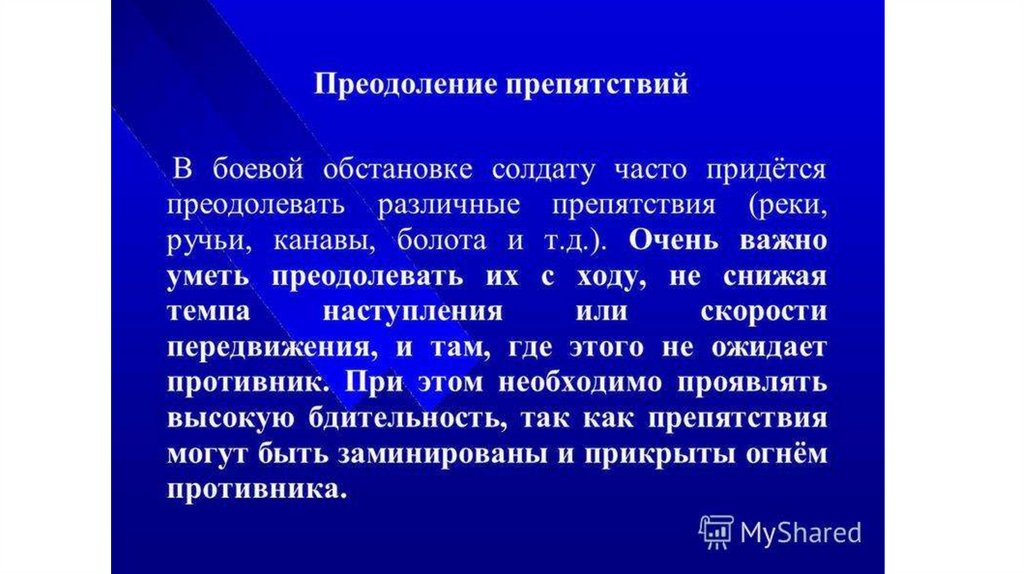 Преодоление препятствий

В боевой обстановке солдату часто придётся преодолевать различные препятствия (реки, ручьи, канавы, болота и т.д.). Очень важно уметь преодолевать их с ходу, не снижая темпа наступления или скорости передвижения, и там, где этого не ожидает противник. При этом необходимо проявлять высокую бдительность, так как препятствия могут быть заминированы и прикрыты огнём противника.

MyShared